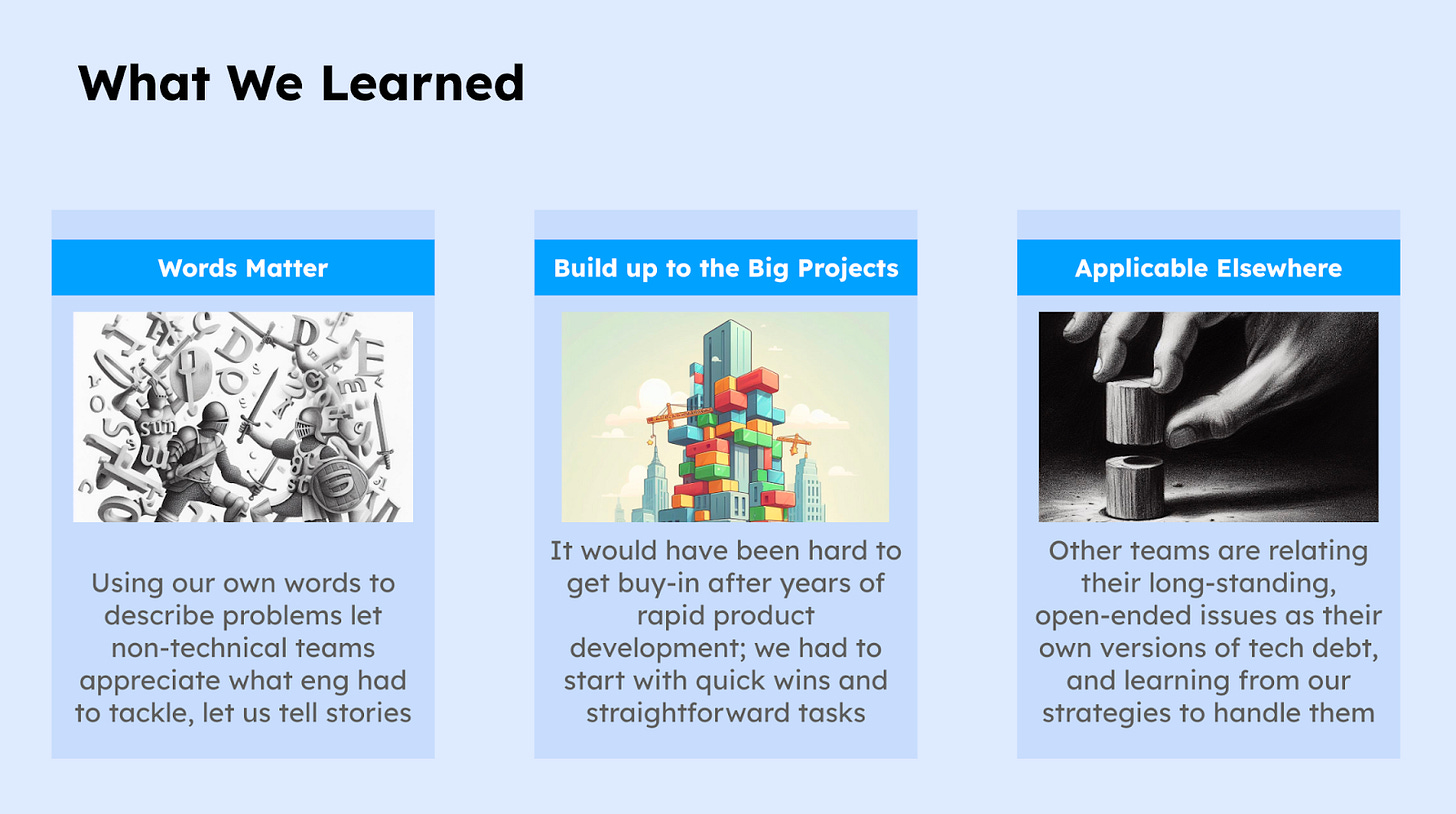 What We Learned

Words Matter

Using our own words to describe problems let non-technical teams appreciate what eng had to tackle, let us tell stories

Build up to the Big Projects

It would have been hard to get buy-in after years of rapid product development; we had to start with quick wins and straightforward tasks

Applicable Elsewhere

Other teams are relating their long-standing, open-ended issues as their own versions of tech debt, and learning from our strategies to handle them